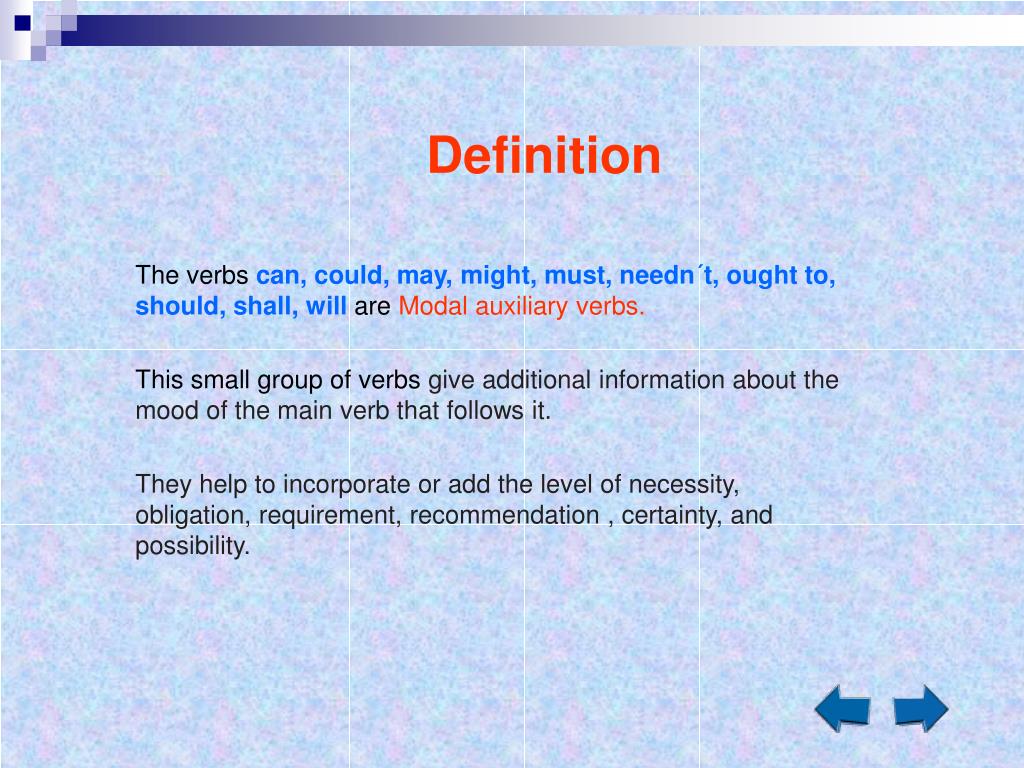 Definition

The verbs can, could, may, might, must, needn´t, ought to, should, shall, will are Modal auxiliary verbs.

This small group of verbs give additional information about the mood of the main verb that follows it.

They help to incorporate or add the level of necessity, obligation, requirement, recommendation , certainty, and possibility.